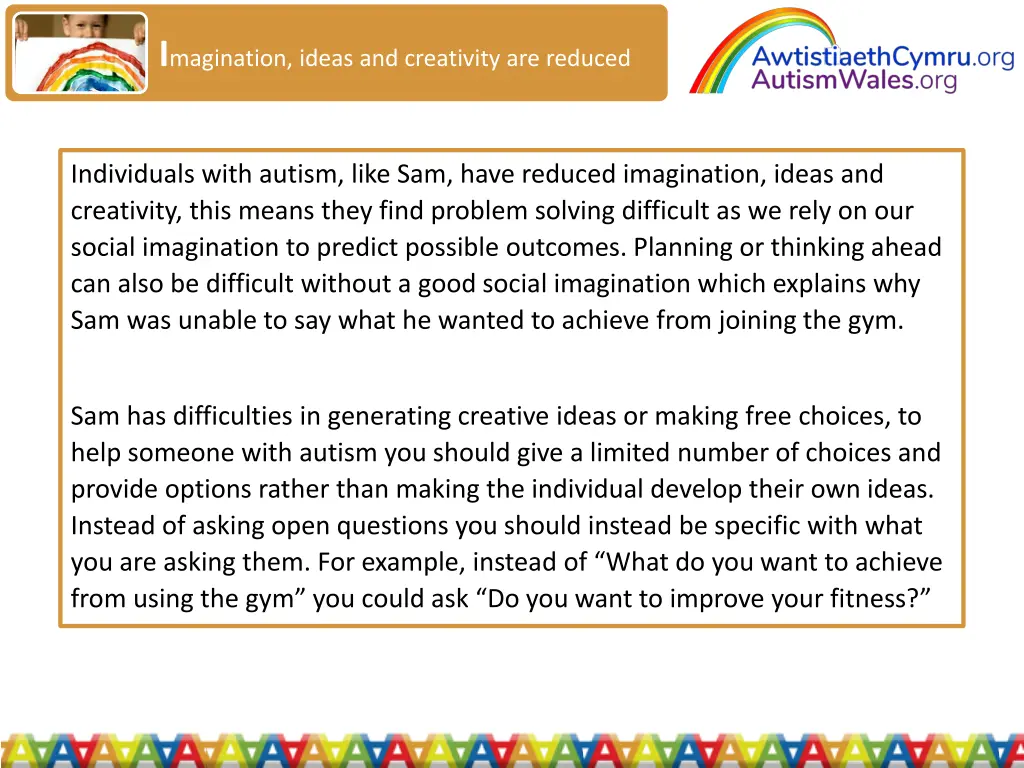 Imagination, ideas and creativity are reduced

AwtistiaethCymru.org
AutismWales.org

Individuals with autism, like Sam, have reduced imagination, ideas and creativity, this means they find problem solving difficult as we rely on our social imagination to predict possible outcomes. Planning or thinking ahead can also be difficult without a good social imagination which explains why Sam was unable to say what he wanted to achieve from joining the gym.

Sam has difficulties in generating creative ideas or making free choices, to help someone with autism you should give a limited number of choices and provide options rather than making the individual develop their own ideas. Instead of asking open questions you should instead be specific with what you are asking them. For example, instead of “What do you want to achieve from using the gym” you could ask “Do you want to improve your fitness?”